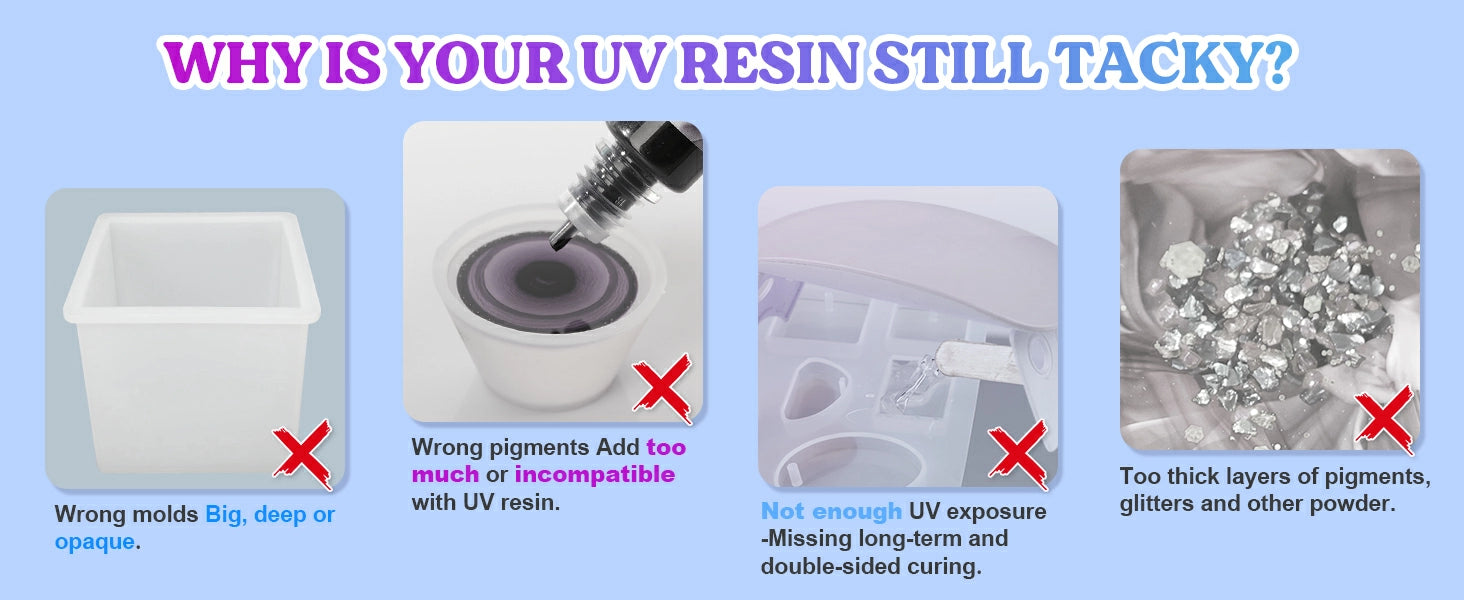 WHY IS YOUR UV RESIN STILL TACKY?

Wrong molds Big, deep or opaque.

Wrong pigments Add too much or incompatible with UV resin.

Not enough UV exposure -Missing long-term and double-sided curing.

Too thick layers of pigments, glitters and other powder.